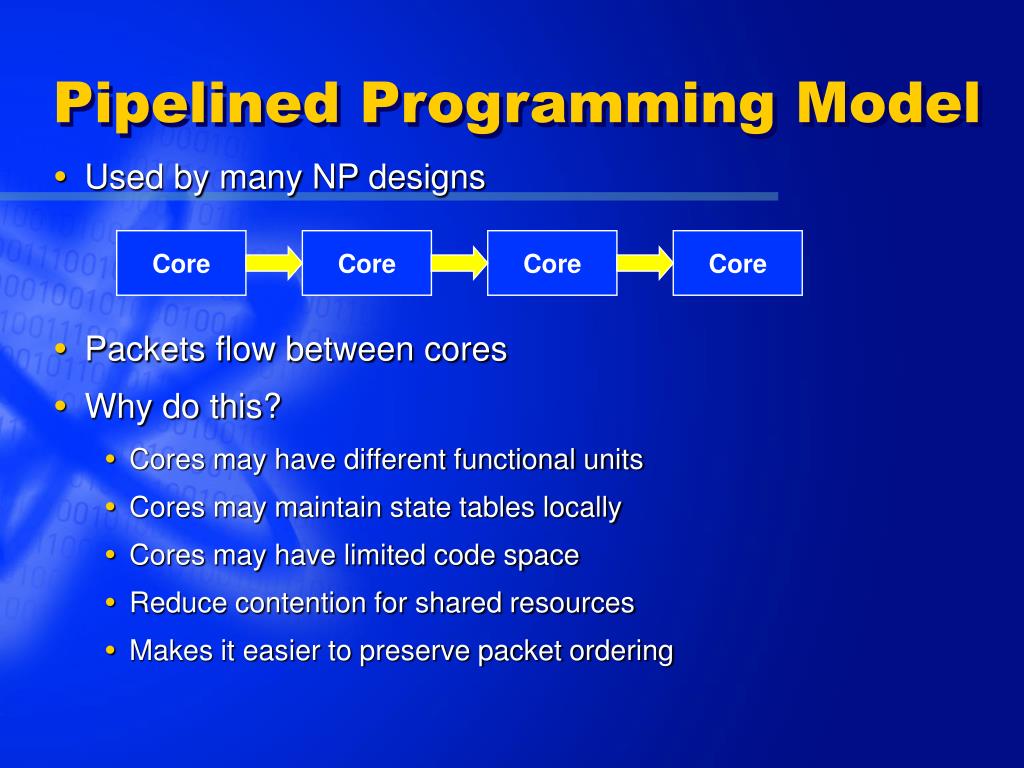 Pipelined Programming Model

• Used by many NP designs

Core

Core

Core

Core

• Packets flow between cores
• Why do this?
  • Cores may have different functional units
  • Cores may maintain state tables locally
  • Cores may have limited code space
  • Reduce contention for shared resources
  • Makes it easier to preserve packet ordering